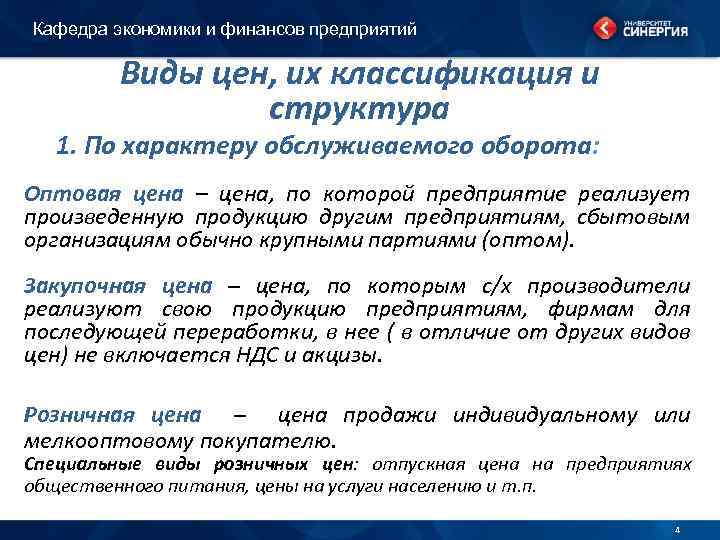 Кафедра экономики и финансов предприятий

УНИВЕРСИТЕТ СИНЕРГИЯ

Виды цен, их классификация и структура

1. По характеру обслуживаемого оборота:

Оптовая цена – цена, по которой предприятие реализует произведенную продукцию другим предприятиям, сбытовым организациям обычно крупными партиями (оптом).

Закупочная цена – цена, по которым с/х производители реализуют свою продукцию предприятиям, фирмам для последующей переработки, в нее ( в отличие от других видов цен) не включается НДС и акцизы.

Розничная цена – цена продажи индивидуальному или мелкооптовому покупателю.

Специальные виды розничных цен: отпускная цена на предприятиях общественного питания, цены на услуги населению и т.п.

4